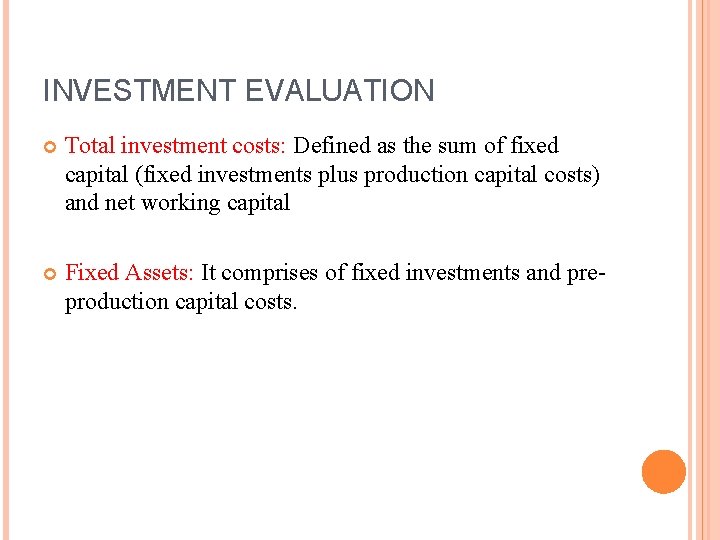 INVESTMENT EVALUATION

Total investment costs: Defined as the sum of fixed capital (fixed investments plus production capital costs) and net working capital

Fixed Assets: It comprises of fixed investments and pre-production capital costs.